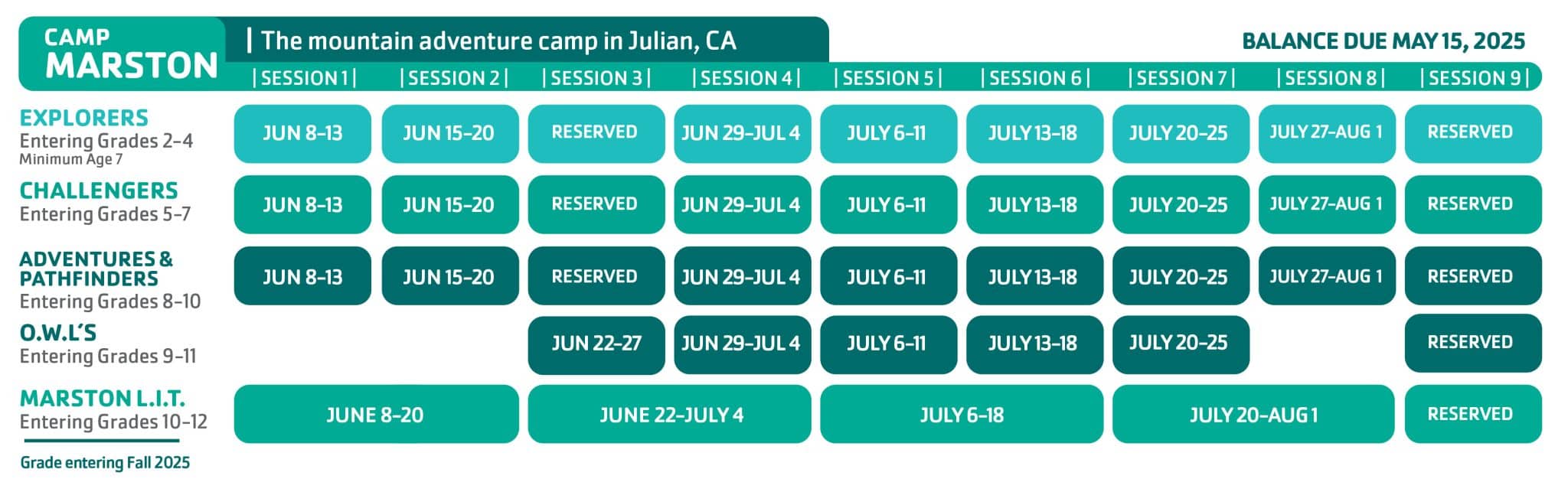 CAMP MARSTON | The mountain adventure camp in Julian, CA

BALANCE DUE MAY 15, 2025

| | SESSION 1 | SESSION 2 | SESSION 3 | SESSION 4 | SESSION 5 | SESSION 6 | SESSION 7 | SESSION 8 | SESSION 9 |
|---|---|---|---|---|---|---|---|---|---|
| EXPLORERS Entering Grades 2-4 Minimum Age 7 | JUN 8-13 | JUN 15-20 | RESERVED | JUN 29-JUL 4 | JULY 6-11 | JULY 13-18 | JULY 20-25 | JULY 27-AUG 1 | RESERVED |
| CHALLENGERS Entering Grades 5-7 | JUN 8-13 | JUN 15-20 | RESERVED | JUN 29-JUL 4 | JULY 6-11 | JULY 13-18 | JULY 20-25 | JULY 27-AUG 1 | RESERVED |
| ADVENTURES & PATHFINDERS Entering Grades 8-10 | JUN 8-13 | JUN 15-20 | RESERVED | JUN 29-JUL 4 | JULY 6-11 | JULY 13-18 | JULY 20-25 | JULY 27-AUG 1 | RESERVED |
| O.W.L'S Entering Grades 9-11 | | | JUN 22-27 | JUN 29-JUL 4 | JULY 6-11 | JULY 13-18 | JULY 20-25 | | RESERVED |
| MARSTON L.I.T. Entering Grades 10-12 | JUNE 8-20 | | JUNE 22-JULY 4 | | JULY 6-18 | | JULY 20-AUG 1 | | RESERVED |

Grade entering Fall 2025